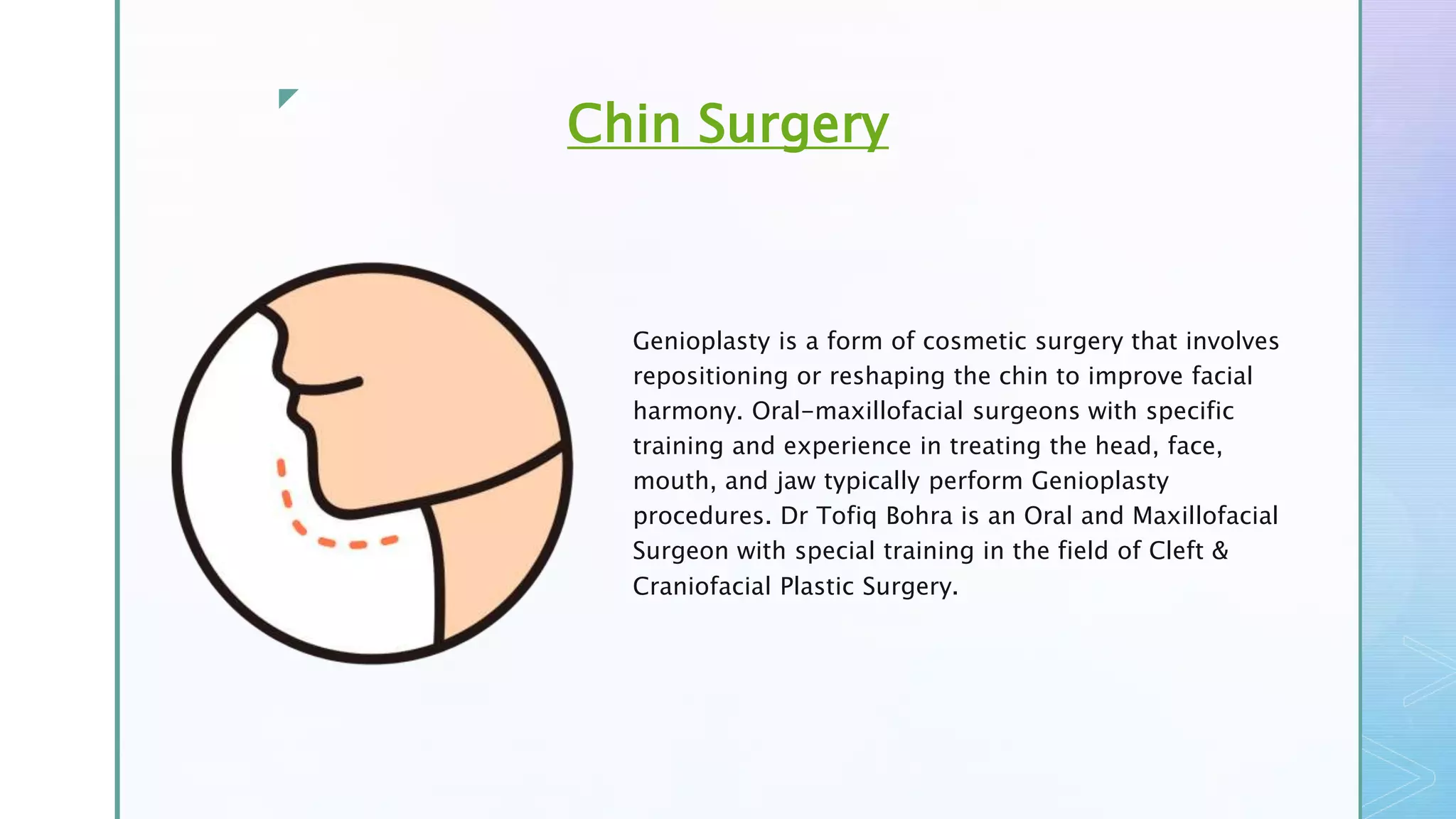 Chin Surgery

Genioplasty is a form of cosmetic surgery that involves repositioning or reshaping the chin to improve facial harmony. Oral-maxillofacial surgeons with specific training and experience in treating the head, face, mouth, and jaw typically perform Genioplasty procedures. Dr Tofiq Bohra is an Oral and Maxillofacial Surgeon with special training in the field of Cleft & Craniofacial Plastic Surgery.